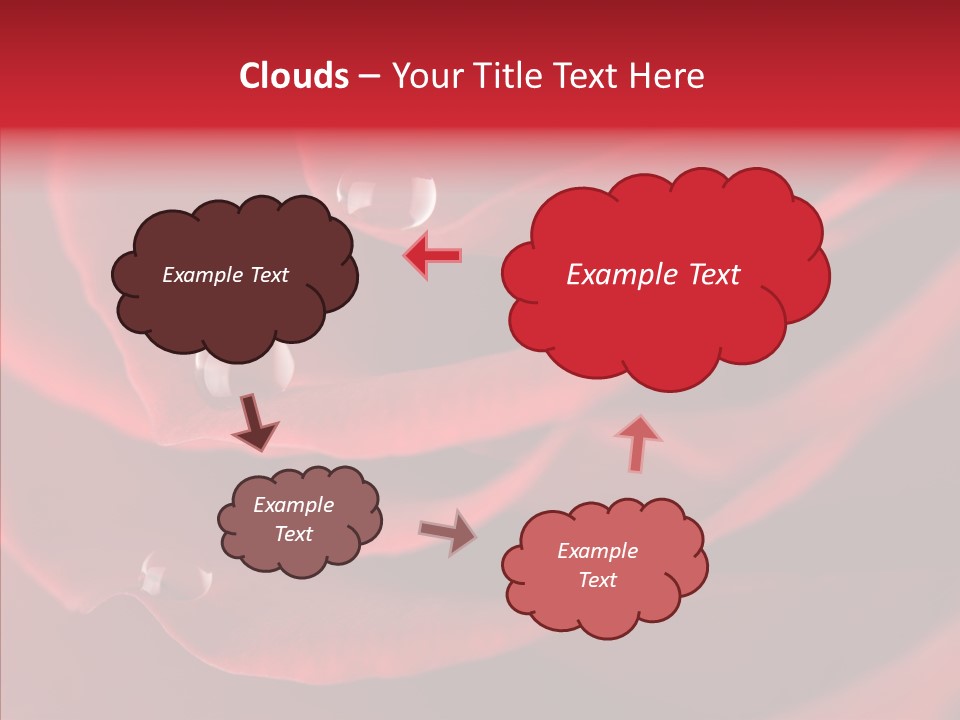 Clouds – Your Title Text Here

Example Text

Example Text

Example Text

Example Text